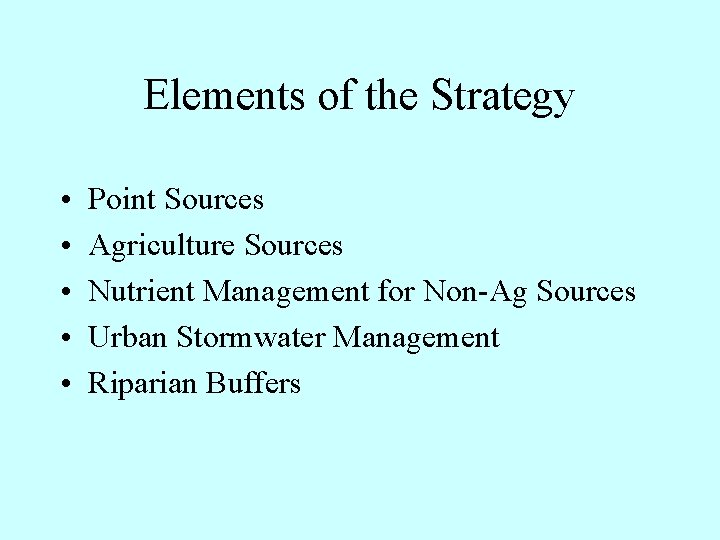 Elements of the Strategy

• Point Sources
• Agriculture Sources
• Nutrient Management for Non-Ag Sources
• Urban Stormwater Management
• Riparian Buffers